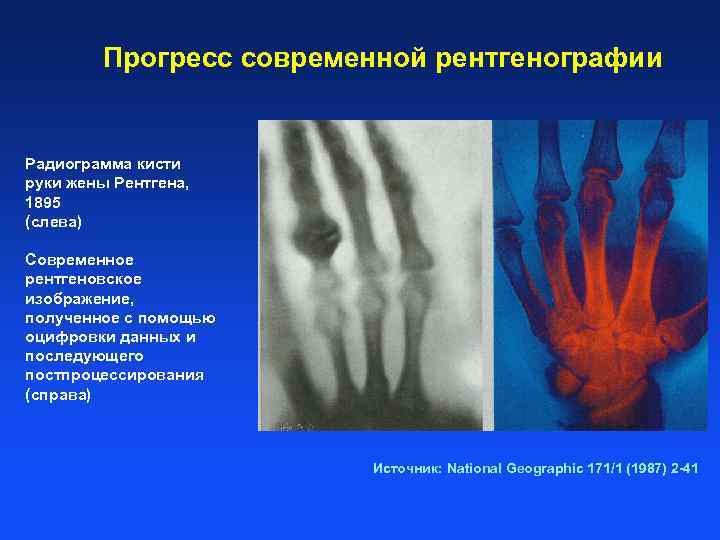 Прогресс современной рентгенографии

Радиограмма кисти руки жены Рентгена, 1895 (слева)

Современное рентгеновское изображение, полученное с помощью оцифровки данных и последующего постпроцессирования (справа)

Источник: National Geographic 171/1 (1987) 2-41